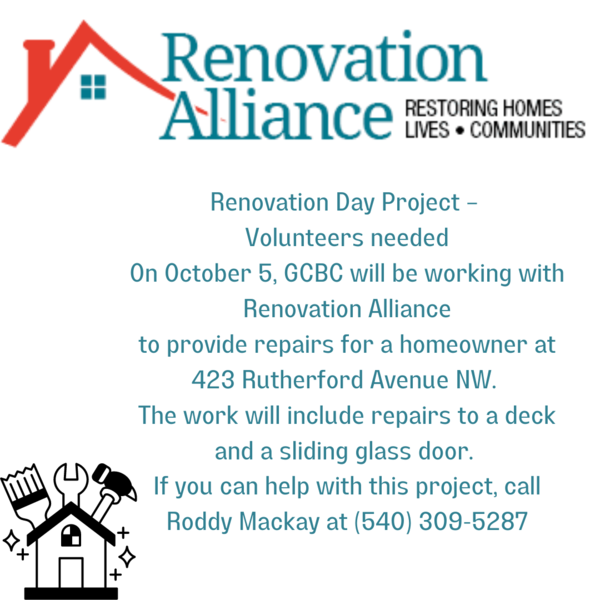 Renovation Alliance
RESTORING HOMES
LIVES • COMMUNITIES

Renovation Day Project –
Volunteers needed
On October 5, GCBC will be working with Renovation Alliance
to provide repairs for a homeowner at 423 Rutherford Avenue NW.
The work will include repairs to a deck and a sliding glass door.
If you can help with this project, call Roddy Mackay at (540) 309-5287